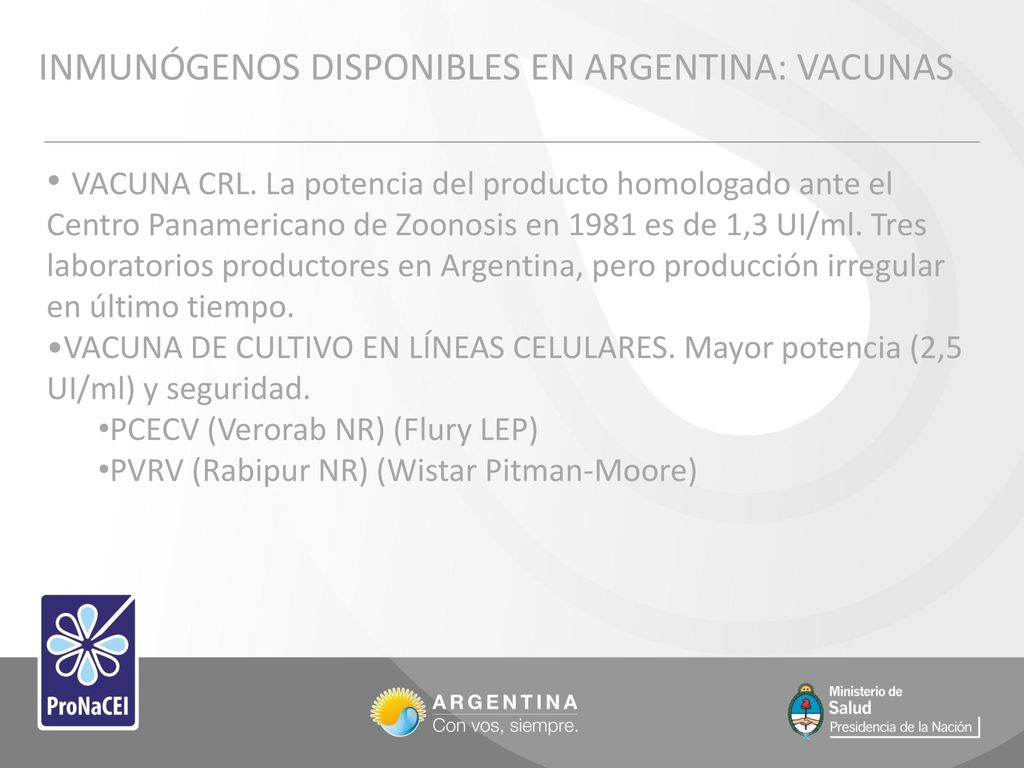 INMUNÓGENOS DISPONIBLES EN ARGENTINA: VACUNAS

• VACUNA CRL. La potencia del producto homologado ante el Centro Panamericano de Zoonosis en 1981 es de 1,3 UI/ml. Tres laboratorios productores en Argentina, pero producción irregular en último tiempo.
•VACUNA DE CULTIVO EN LÍNEAS CELULARES. Mayor potencia (2,5 UI/ml) y seguridad.
•PCECV (Verorab NR) (Flury LEP)
•PVRV (Rabipur NR) (Wistar Pitman-Moore)

ProNaCEI

ARGENTINA
Con vos, siempre.

Ministerio de Salud
Presidencia de la Nación